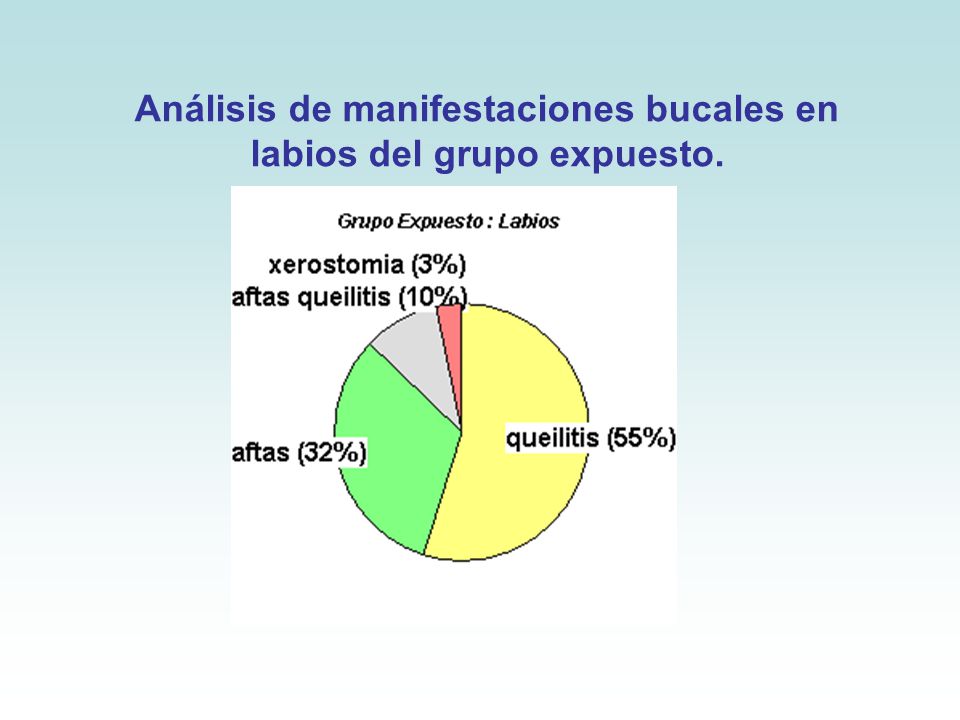 Análisis de manifestaciones bucales en labios del grupo expuesto.

Grupo Expuesto : Labios

xerostomia (3%)
aftas queilitis (10%)
aftas (32%)
queilitis (55%)